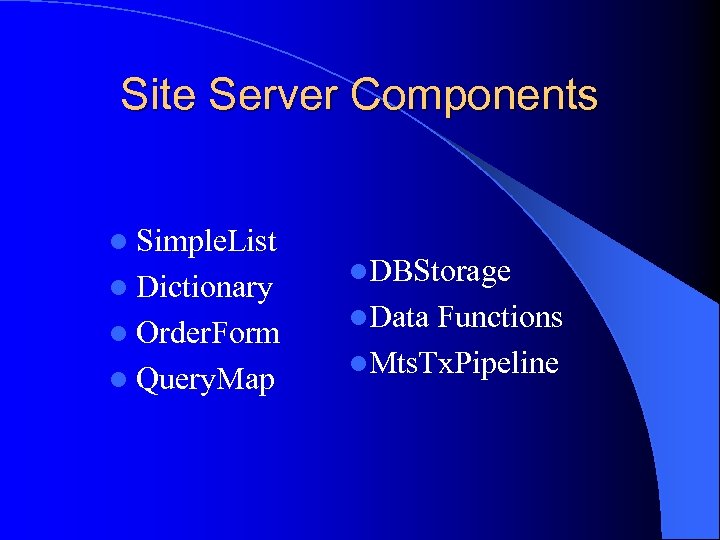 Site Server Components

- SimpleList
- Dictionary
- OrderForm
- QueryMap

- DBStorage
- Data Functions
- MtsTxPipeline